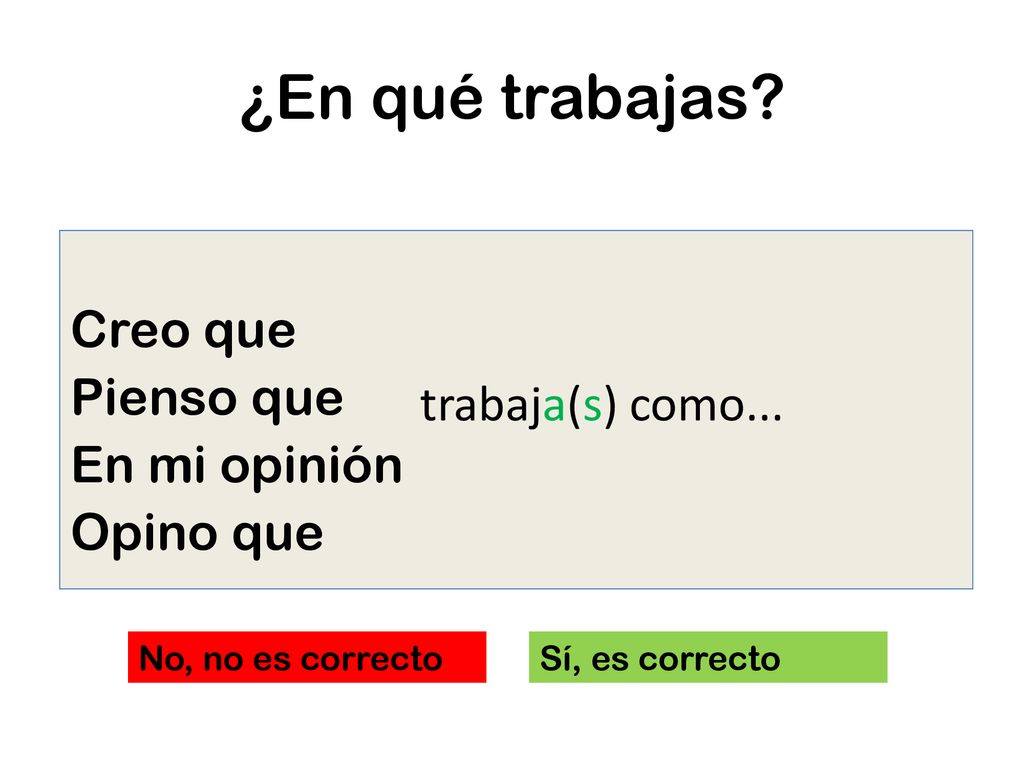 ¿En qué trabajas?

Creo que
Pienso que
En mi opinión
Opino que

trabaja(s) como...

No, no es correcto

Sí, es correcto